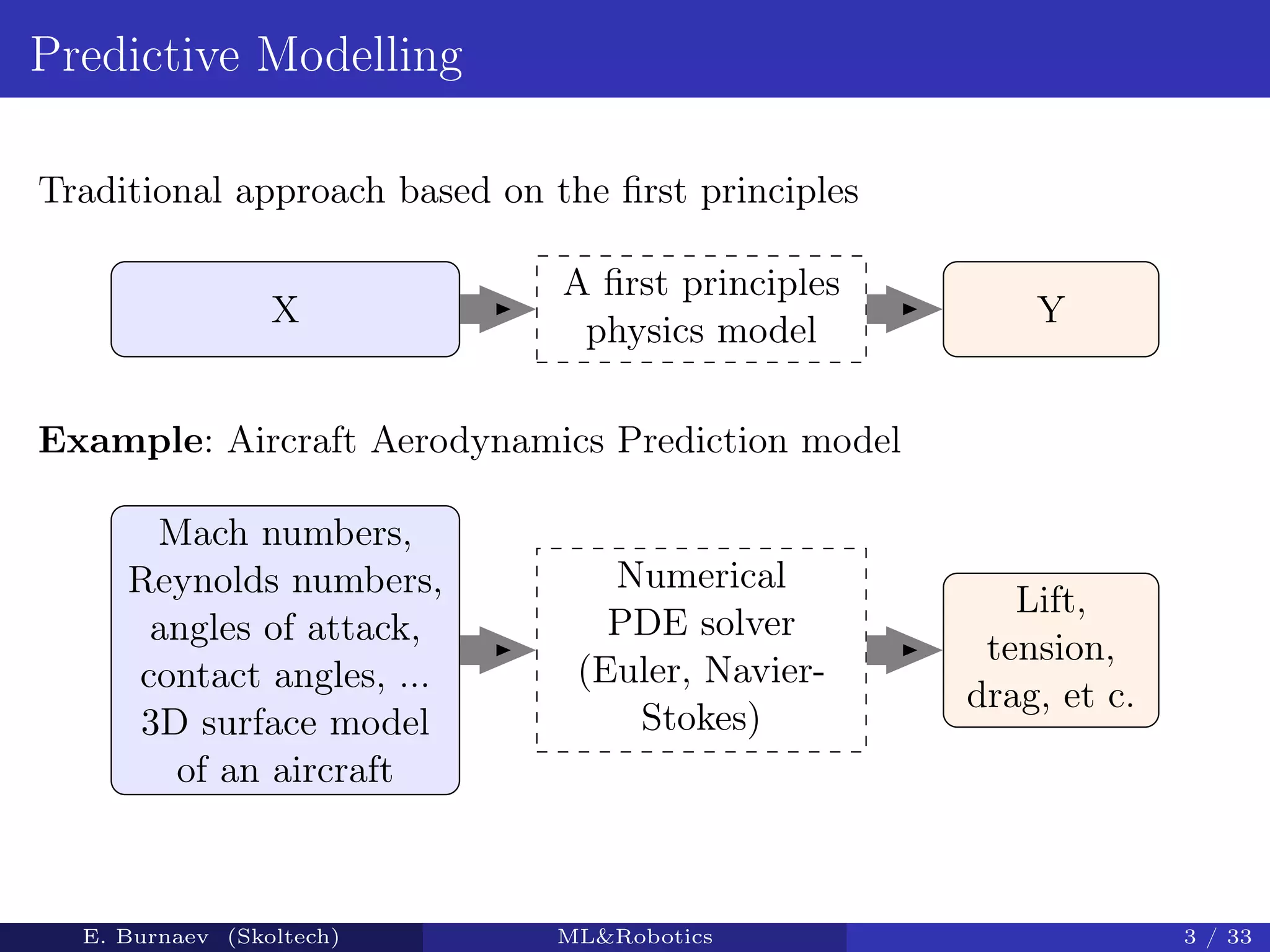 Predictive Modelling

Traditional approach based on the first principles

X

A first principles physics model

Y

**Example**: Aircraft Aerodynamics Prediction model

Mach numbers, Reynolds numbers, angles of attack, contact angles, ... 3D surface model of an aircraft

Numerical PDE solver (Euler, Navier-Stokes)

Lift, tension, drag, et c.

E. Burnaev (Skoltech) ML&Robotics 3 / 33